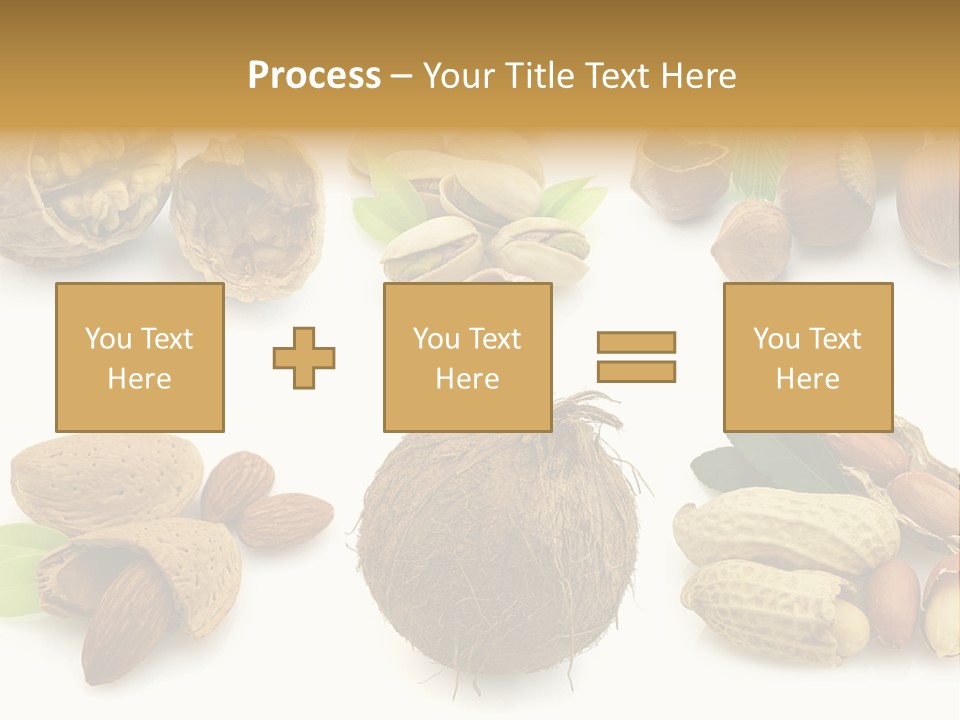 Process – Your Title Text Here

You Text Here

You Text Here

You Text Here